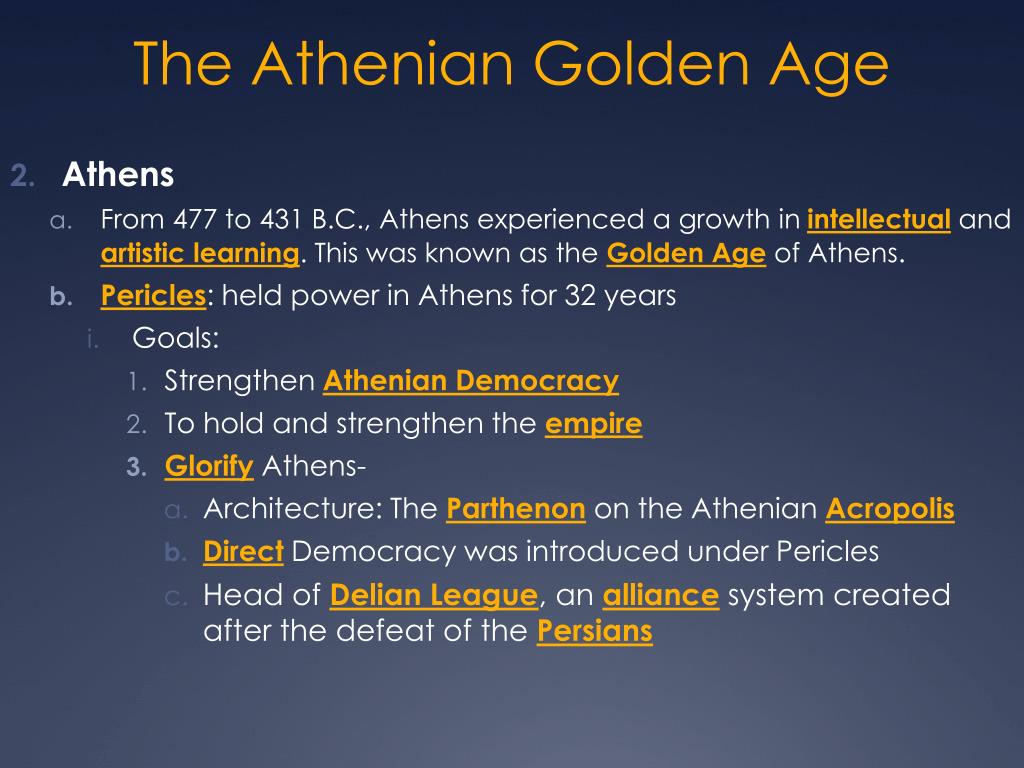 The Athenian Golden Age

2. Athens
a. From 477 to 431 B.C., Athens experienced a growth in intellectual and artistic learning. This was known as the Golden Age of Athens.
b. Pericles: held power in Athens for 32 years
i. Goals:
1. Strengthen Athenian Democracy
2. To hold and strengthen the empire
3. Glorify Athens-
a. Architecture: The Parthenon on the Athenian Acropolis
b. Direct Democracy was introduced under Pericles
c. Head of Delian League, an alliance system created after the defeat of the Persians